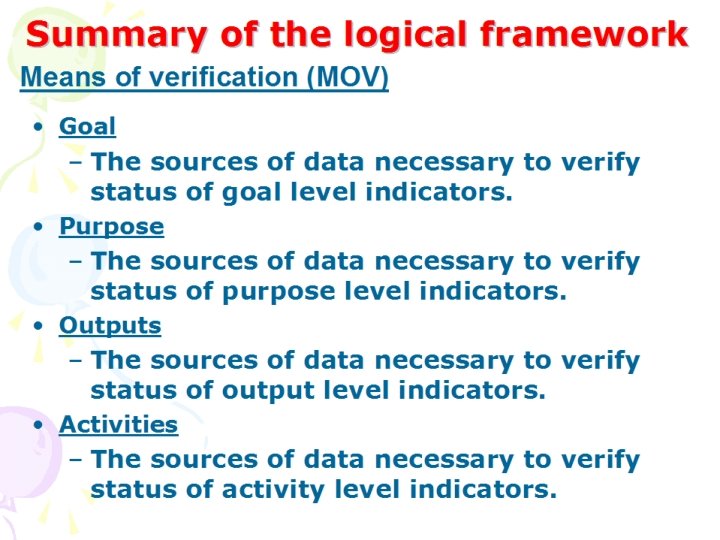 Summary of the logical framework

Means of verification (MOV)

• Goal
– The sources of data necessary to verify status of goal level indicators.
• Purpose
– The sources of data necessary to verify status of purpose level indicators.
• Outputs
– The sources of data necessary to verify status of output level indicators.
• Activities
– The sources of data necessary to verify status of activity level indicators.